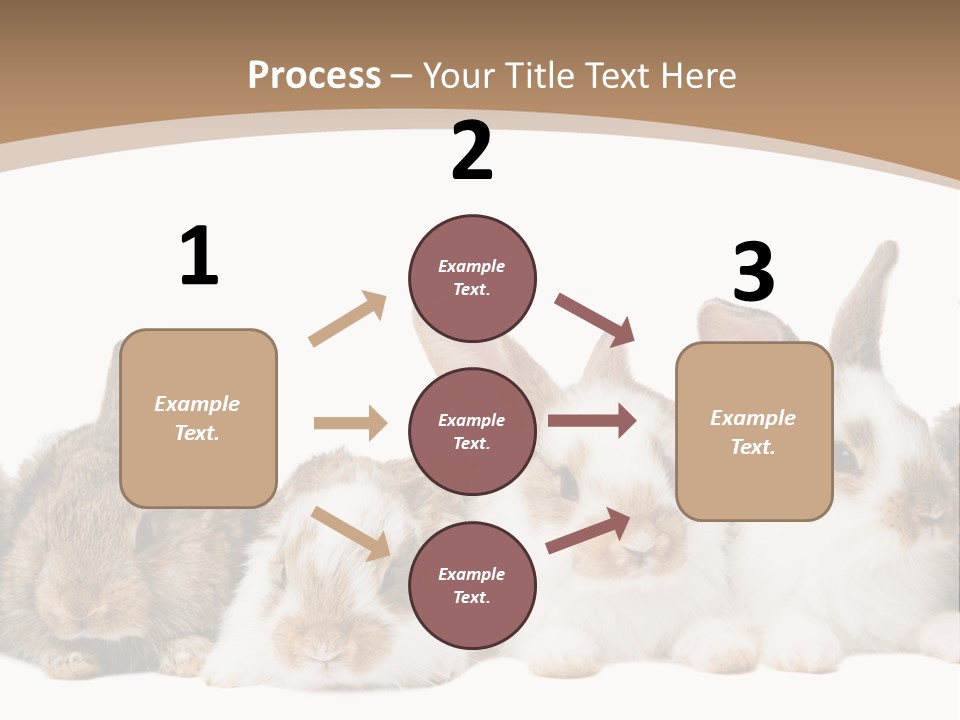 Process – Your Title Text Here

1

Example Text.

2

Example Text.

Example Text.

Example Text.

3

Example Text.